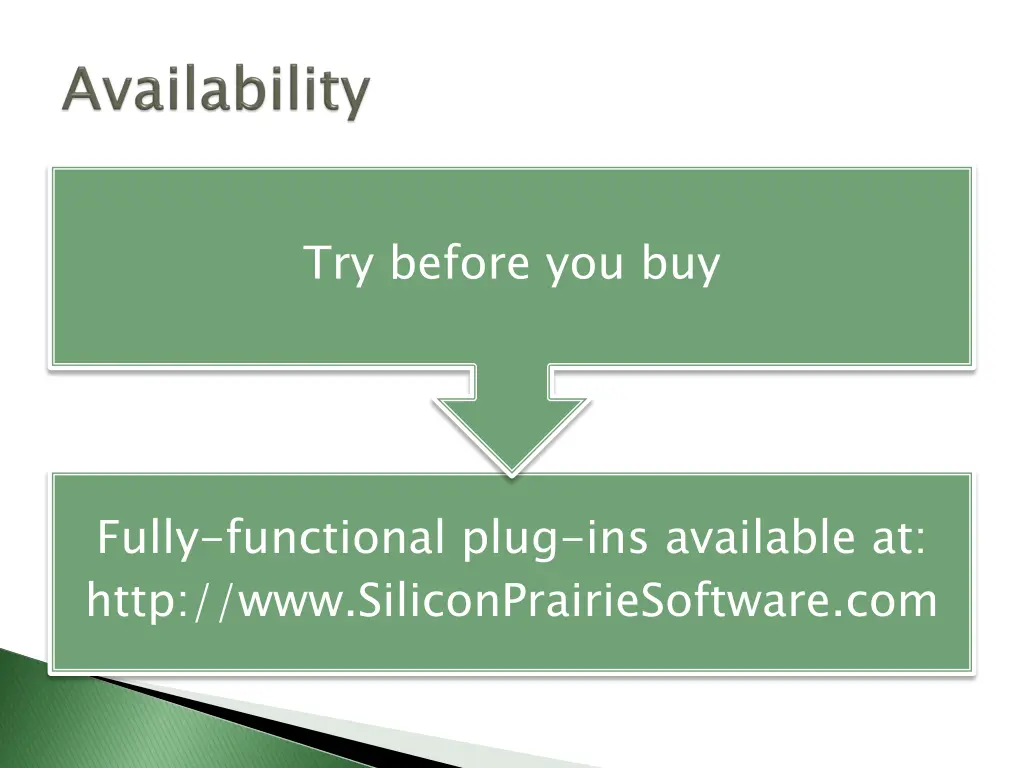 Availability

Try before you buy

Fully-functional plug-ins available at: http://www.SiliconPrairieSoftware.com